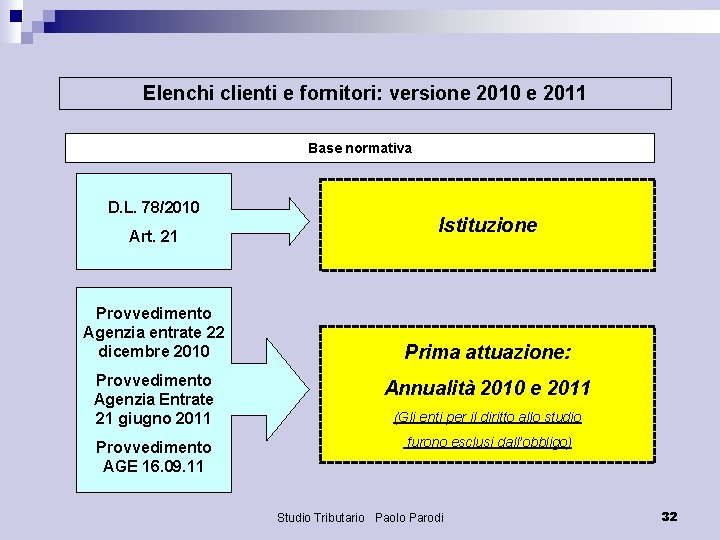 Elenchi clienti e fornitori: versione 2010 e 2011

Base normativa

D.L. 78/2010

Art. 21

Istituzione

Provvedimento Agenzia entrate 22 dicembre 2010

Provvedimento Agenzia Entrate 21 giugno 2011

Provvedimento AGE 16.09.11

Prima attuazione:

Annualità 2010 e 2011

(Gli enti per il diritto allo studio furono esclusi dall'obbligo)

Studio Tributario Paolo Parodi

32